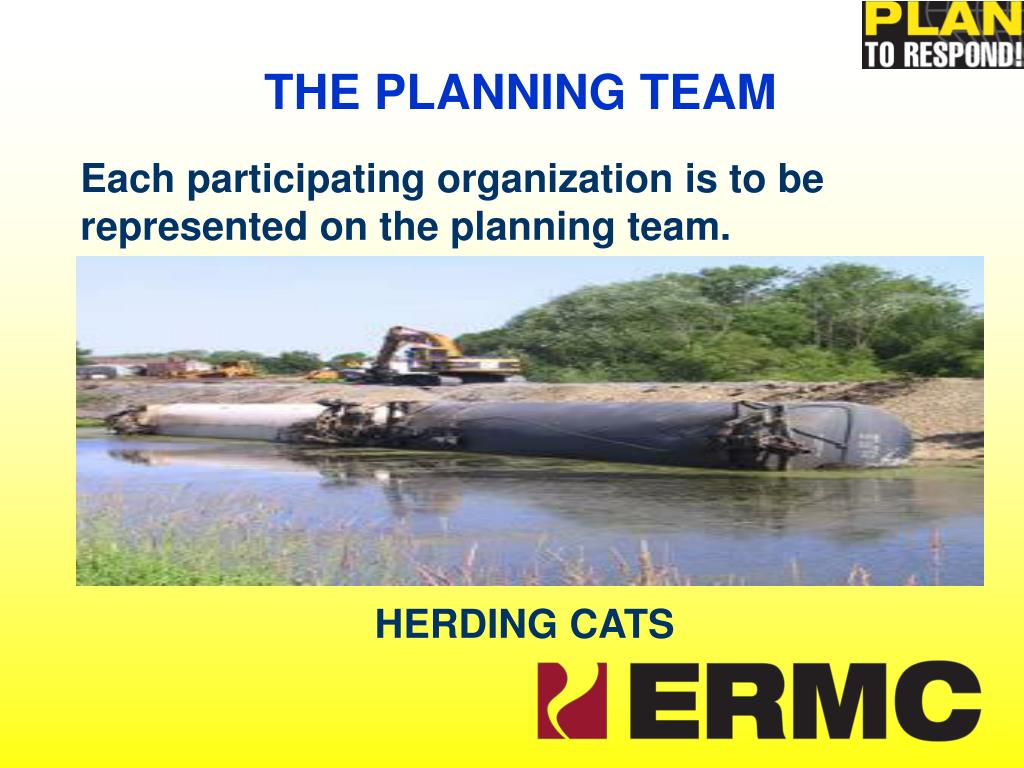 PLAN
TO RESPOND!

THE PLANNING TEAM

Each participating organization is to be represented on the planning team.

HERDING CATS

ERMC